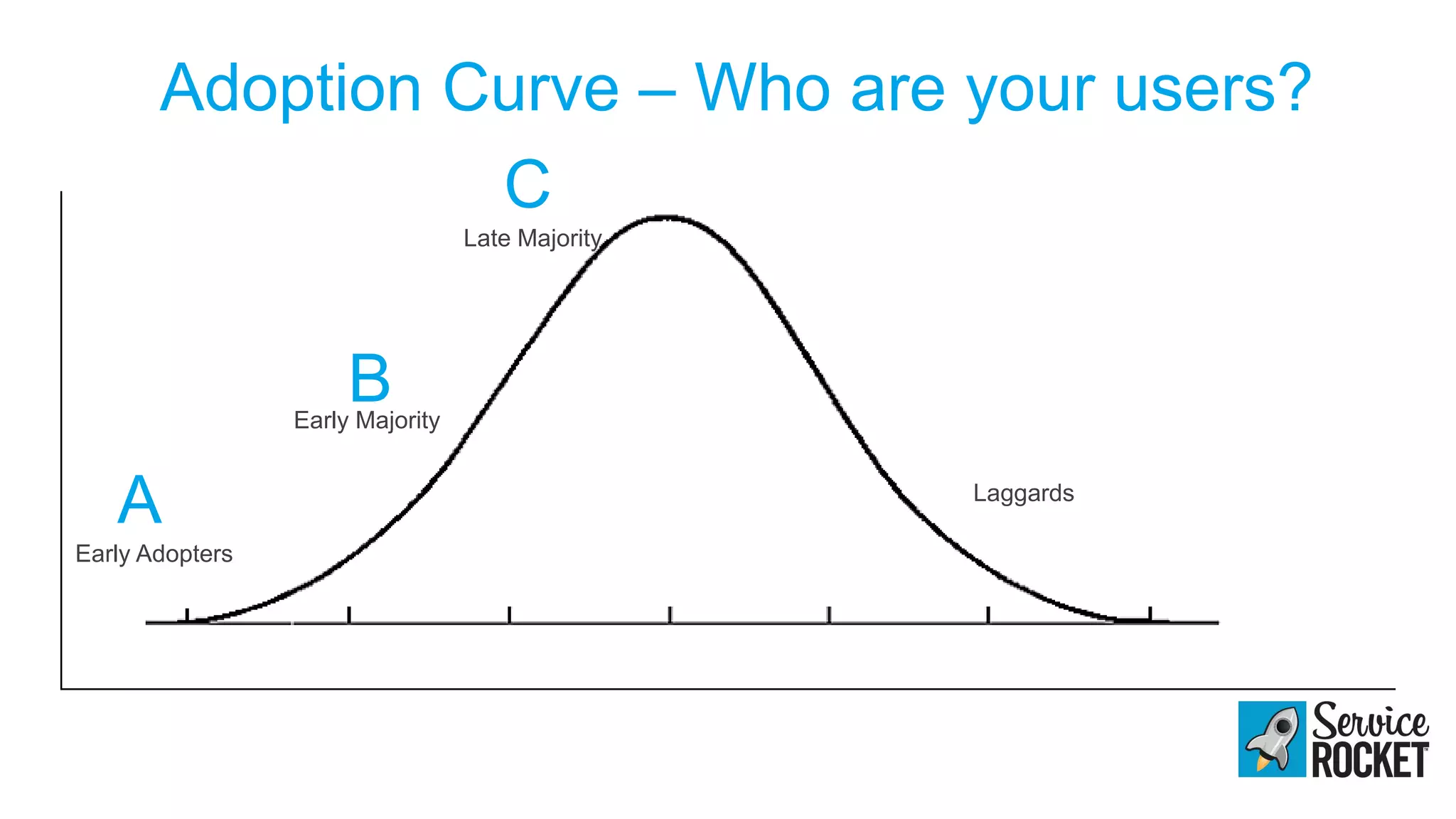 Adoption Curve – Who are your users?

C
Late Majority

B
Early Majority

A
Early Adopters

Laggards

Service ROCKET